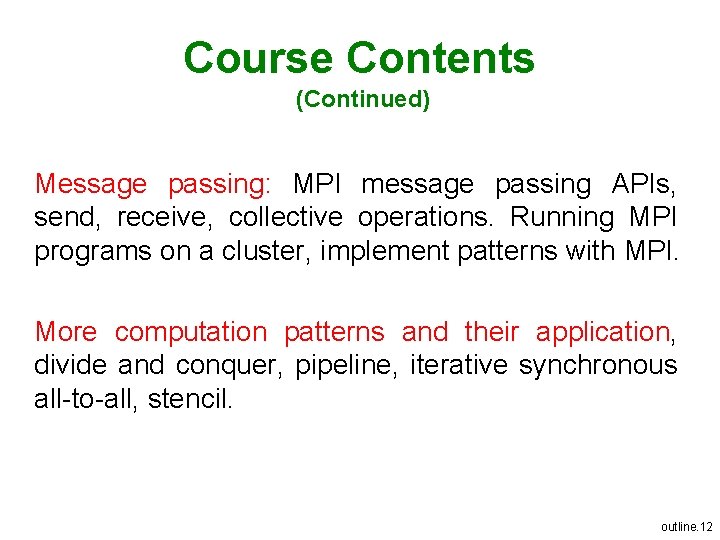 Course Contents
(Continued)

Message passing: MPI message passing APIs, send, receive, collective operations. Running MPI programs on a cluster, implement patterns with MPI.

More computation patterns and their application, divide and conquer, pipeline, iterative synchronous all-to-all, stencil.

outline.12